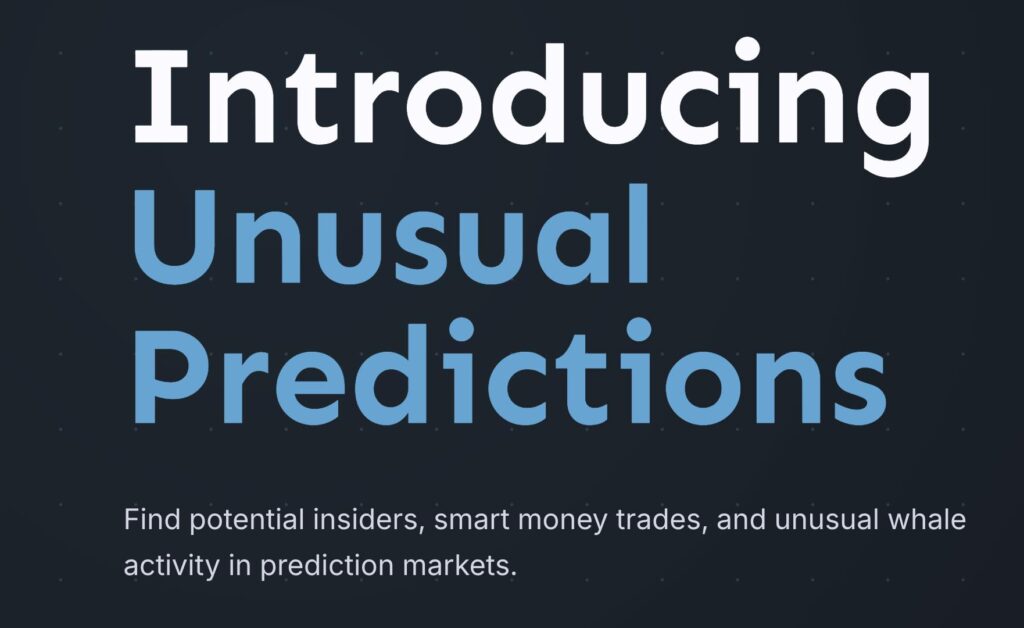 Introducing
Unusual
Predictions

Find potential insiders, smart money trades, and unusual whale activity in prediction markets.